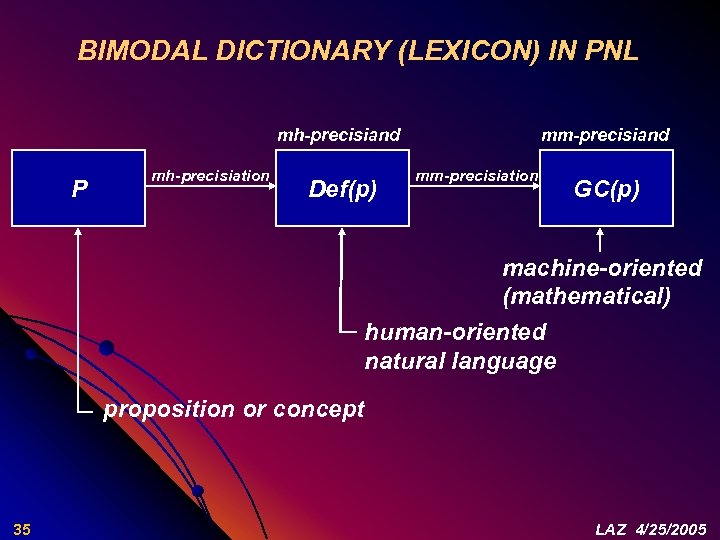 BIMODAL DICTIONARY (LEXICON) IN PNL

mh-precisiand

mm-precisiand

P

mh-precisiation

Def(p)

mm-precisiation

GC(p)

machine-oriented (mathematical)

human-oriented natural language

proposition or concept

35

LAZ 4/25/2005